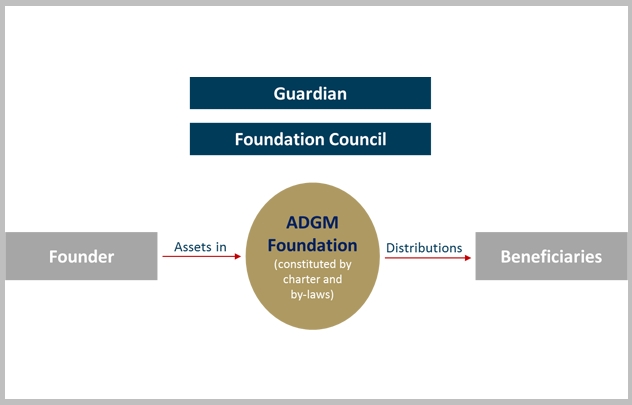 Guardian

Foundation Council

Founder

Assets in

ADGM Foundation
(constituted by charter and by-laws)

Distributions

Beneficiaries